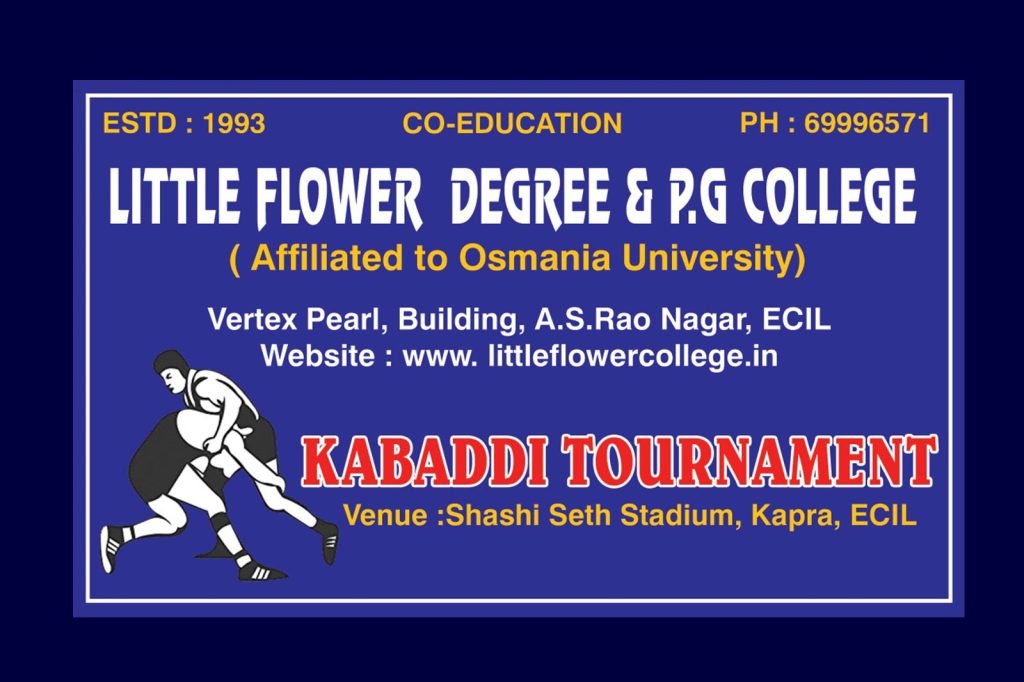 ESTD : 1993 CO-EDUCATION PH : 69996571

LITTLE FLOWER DEGREE & P.G COLLEGE

( Affiliated to Osmania University)

Vertex Pearl, Building, A.S.Rao Nagar, ECIL
Website : www. littleflowercollege.in

KABADDI TOURNAMENT

Venue :Shashi Seth Stadium, Kapra, ECIL